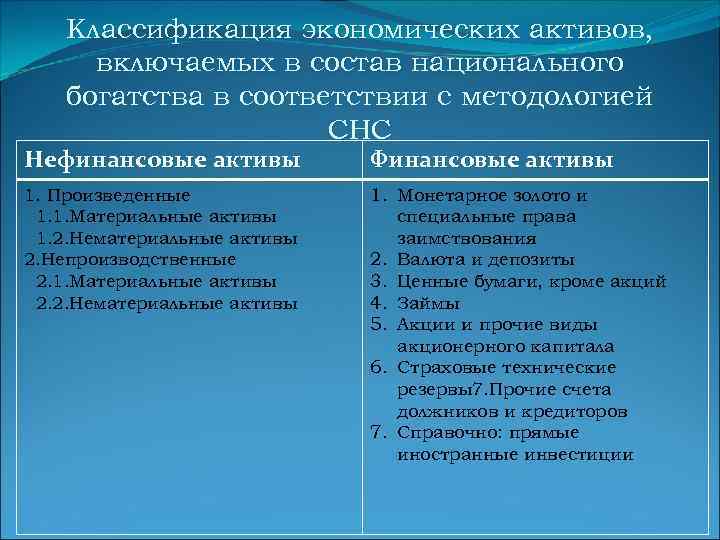 Классификация экономических активов, включаемых в состав национального богатства в соответствии с методологией СНС

| Нефинансовые активы | Финансовые активы |
|---|---|
| 1. Произведенные<br>1.1.Материальные активы<br>1.2.Нематериальные активы<br>2.Непроизводственные<br>2.1.Материальные активы<br>2.2.Нематериальные активы | 1. Монетарное золото и специальные права заимствования<br>2. Валюта и депозиты<br>3. Ценные бумаги, кроме акций<br>4. Займы<br>5. Акции и прочие виды акционерного капитала<br>6. Страховые технические резервы7.Прочие счета должников и кредиторов<br>7. Справочно: прямые иностранные инвестиции |